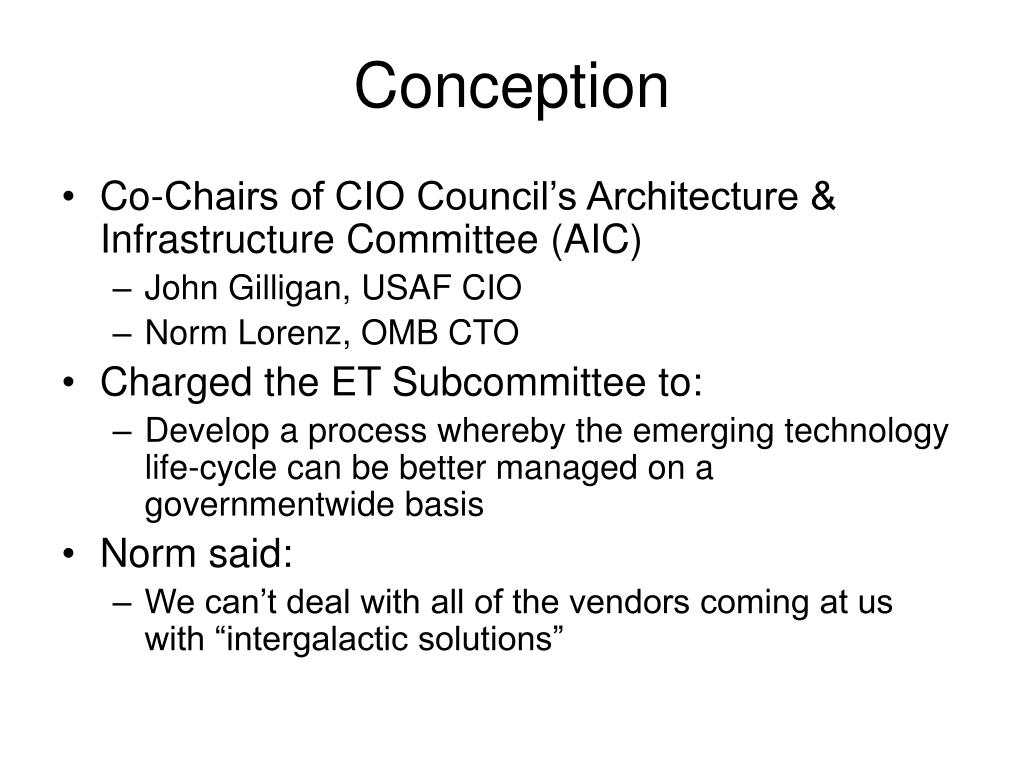 Conception

• Co-Chairs of CIO Council’s Architecture & Infrastructure Committee (AIC)
  – John Gilligan, USAF CIO
  – Norm Lorenz, OMB CTO
• Charged the ET Subcommittee to:
  – Develop a process whereby the emerging technology life-cycle can be better managed on a governmentwide basis
• Norm said:
  – We can’t deal with all of the vendors coming at us with “intergalactic solutions”